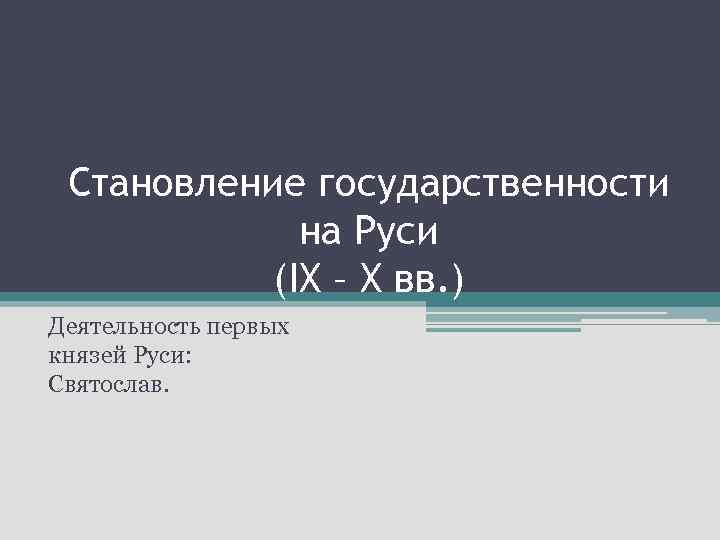 Становление государственности на Руси (IX – X вв.)

Деятельность первых князей Руси: Святослав.